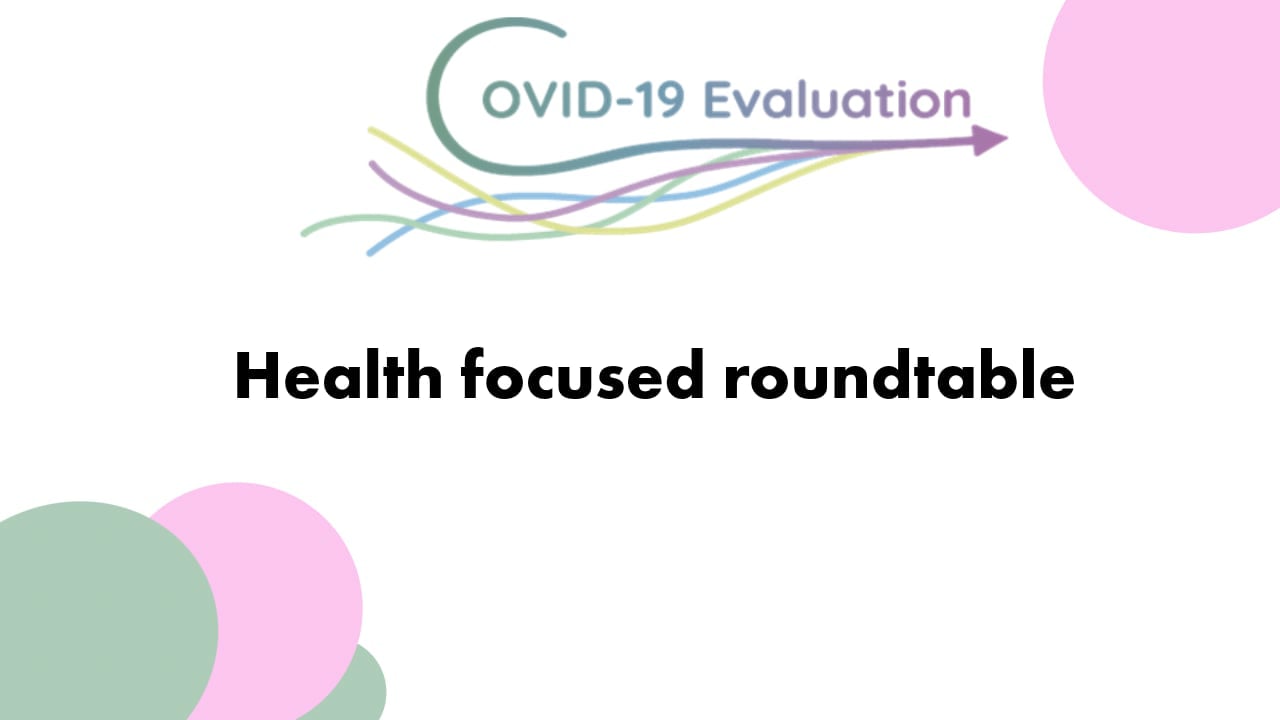 COVID-19 Evaluation

Health focused roundtable